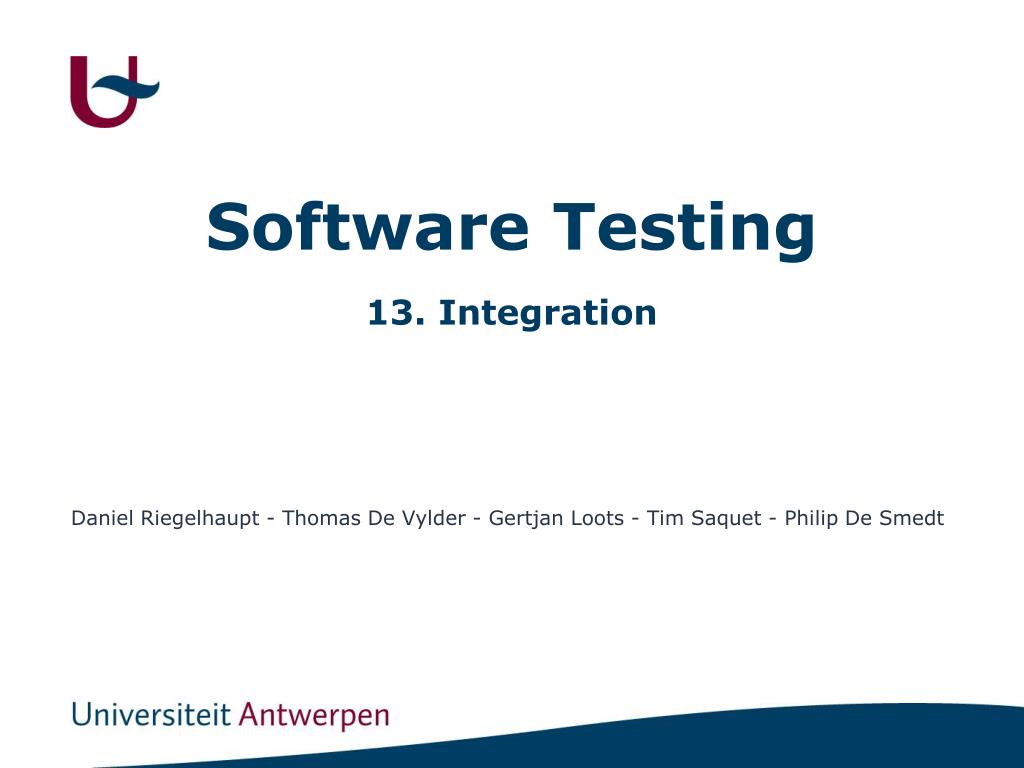 Software Testing

13. Integration

Daniel Riegelhaupt - Thomas De Vylder - Gertjan Loots - Tim Saquet - Philip De Smedt

Universiteit Antwerpen